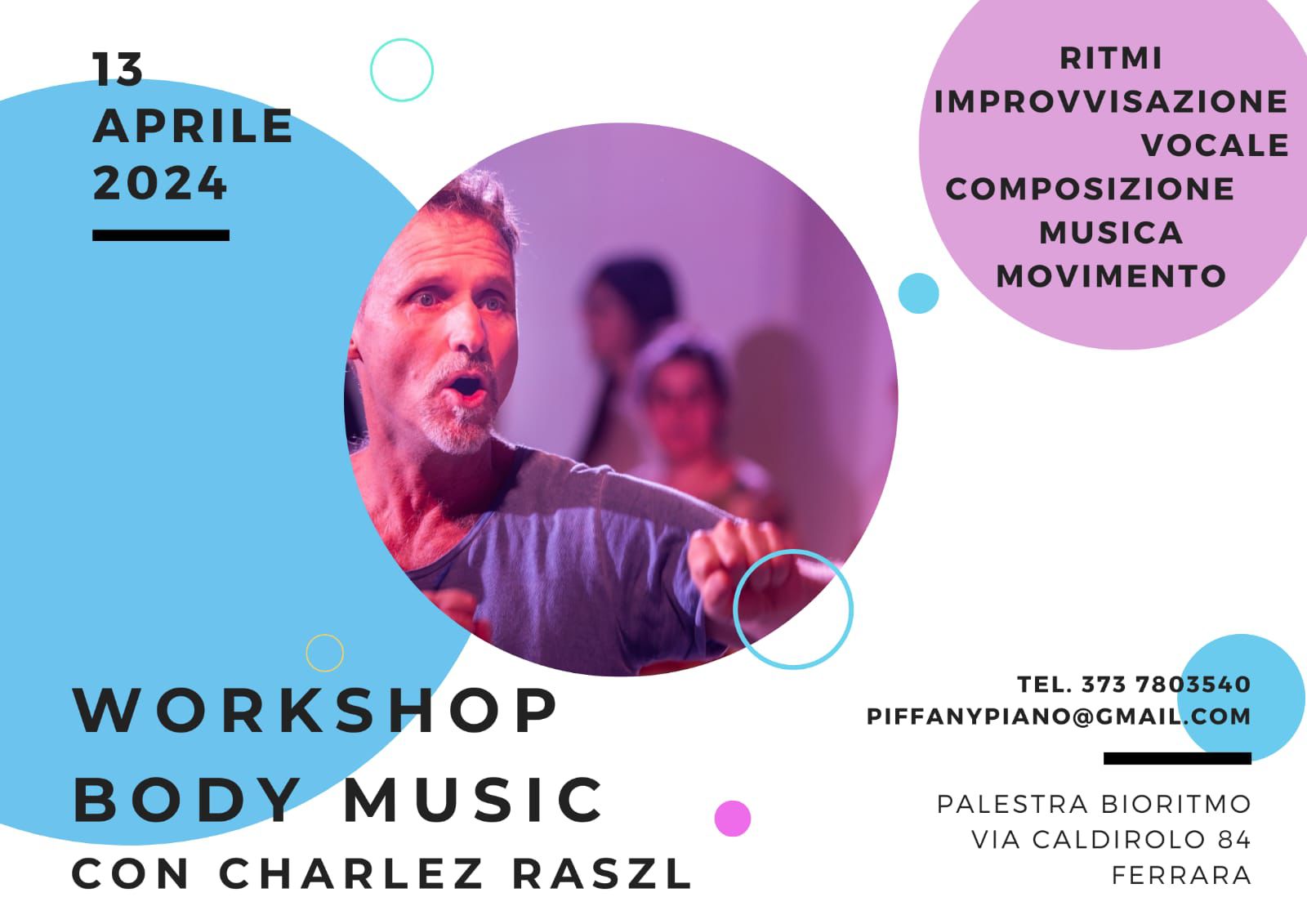 13
APRILE
2024

RITMI
IMPROVVISAZIONE
VOCALE
COMPOSIZIONE
MUSICA
MOVIMENTO

WORKSHOP
BODY MUSIC
CON CHARLEZ RASZL

TEL. 373 7803540
PIFFANYPIANO@GMAIL.COM

PALESTRA BIORITMO
VIA CALDIROLO 84
FERRARA